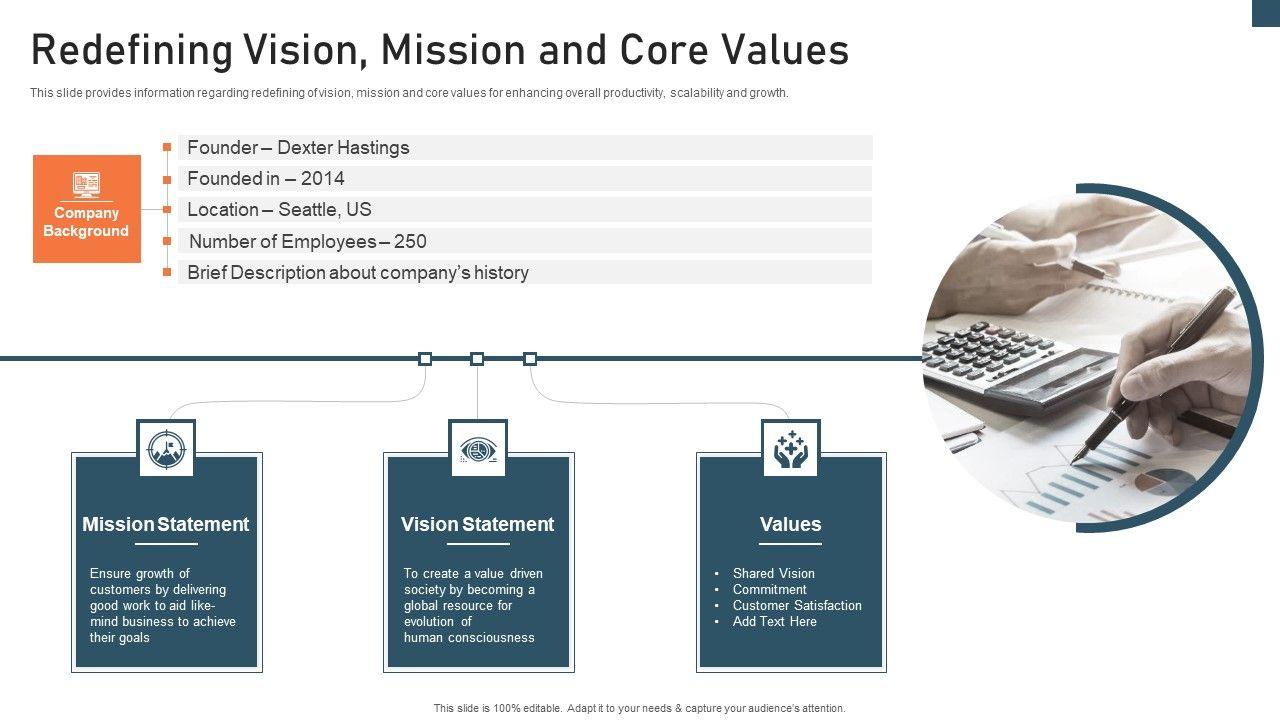 Redefining Vision, Mission and Core Values

This slide provides information regarding redefining of vision, mission and core values for enhancing overall productivity, scalability and growth.

Company Background

Founder – Dexter Hastings
Founded in – 2014
Location – Seattle, US
Number of Employees – 250
Brief Description about company's history

Mission Statement

Ensure growth of customers by delivering good work to aid like-mind business to achieve their goals

Vision Statement

To create a value driven society by becoming a global resource for evolution of human consciousness

Values

• Shared Vision
• Commitment
• Customer Satisfaction
• Add Text Here

This slide is 100% editable. Adapt it to your needs & capture your audience's attention.